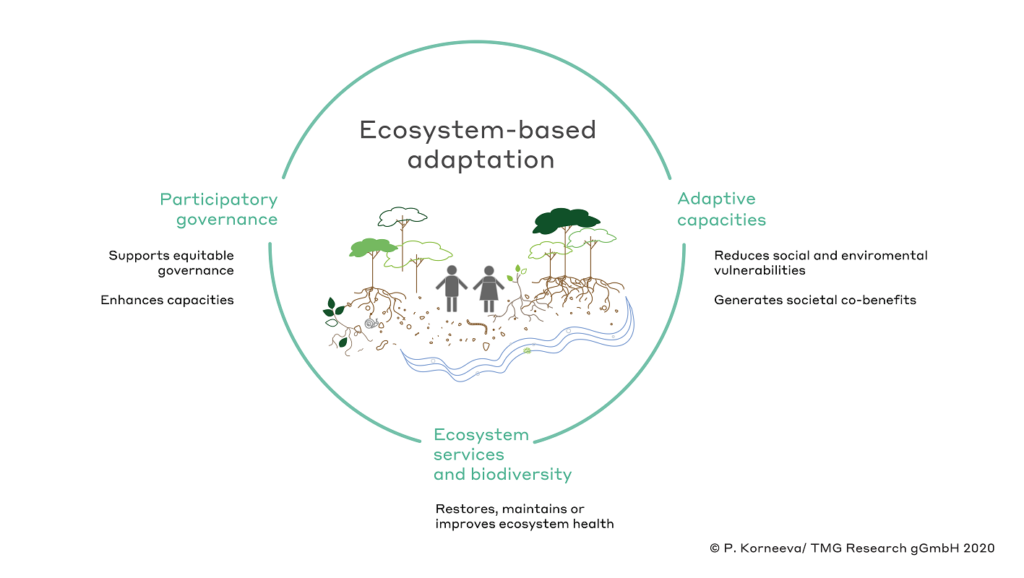 Ecosystem-based adaptation

Participatory governance

Supports equitable governance

Enhances capacities

Adaptive capacities

Reduces social and enviromental vulnerabilities

Generates societal co-benefits

Ecosystem services and biodiversity

Restores, maintains or improves ecosystem health

© P. Korneeva/ TMG Research gGmbH 2020